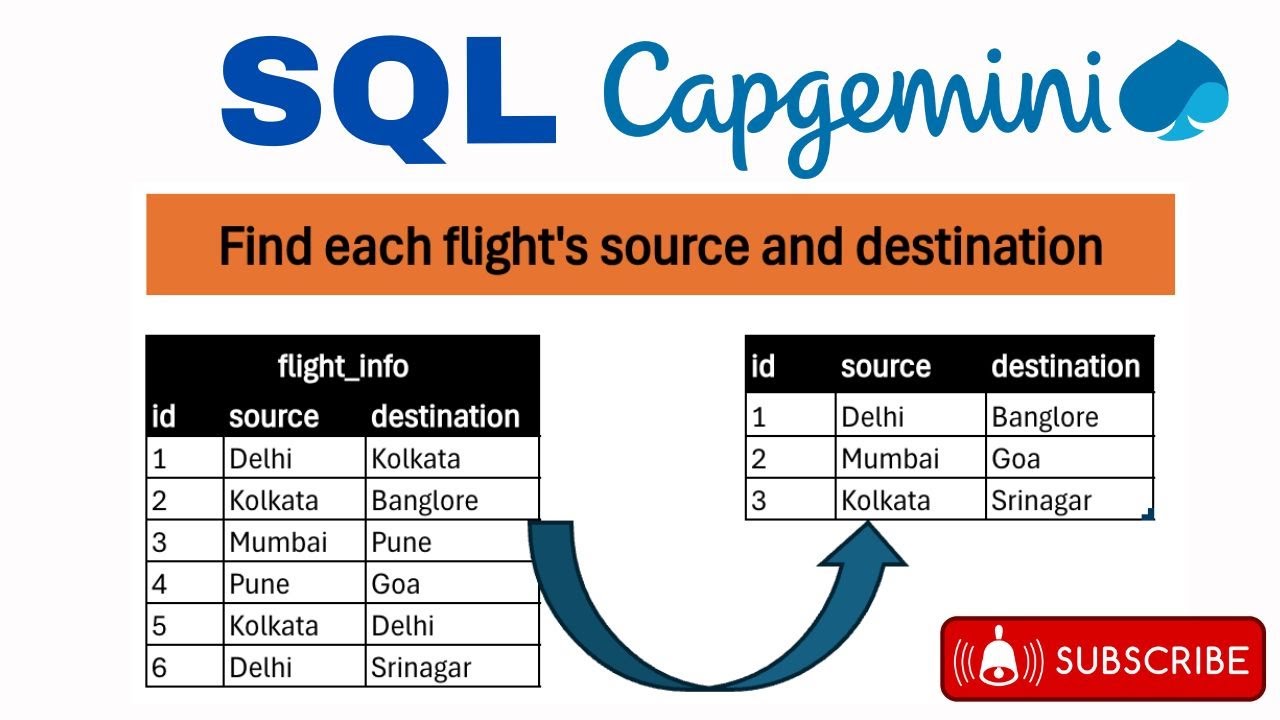 SQL Capgemini

Find each flight's source and destination

flight_info

| id | source | destination |
|---|---|---|
| 1 | Delhi | Kolkata |
| 2 | Kolkata | Banglore |
| 3 | Mumbai | Pune |
| 4 | Pune | Goa |
| 5 | Kolkata | Delhi |
| 6 | Delhi | Srinagar |

| id | source | destination |
|---|---|---|
| 1 | Delhi | Banglore |
| 2 | Mumbai | Goa |
| 3 | Kolkata | Srinagar |

SUBSCRIBE